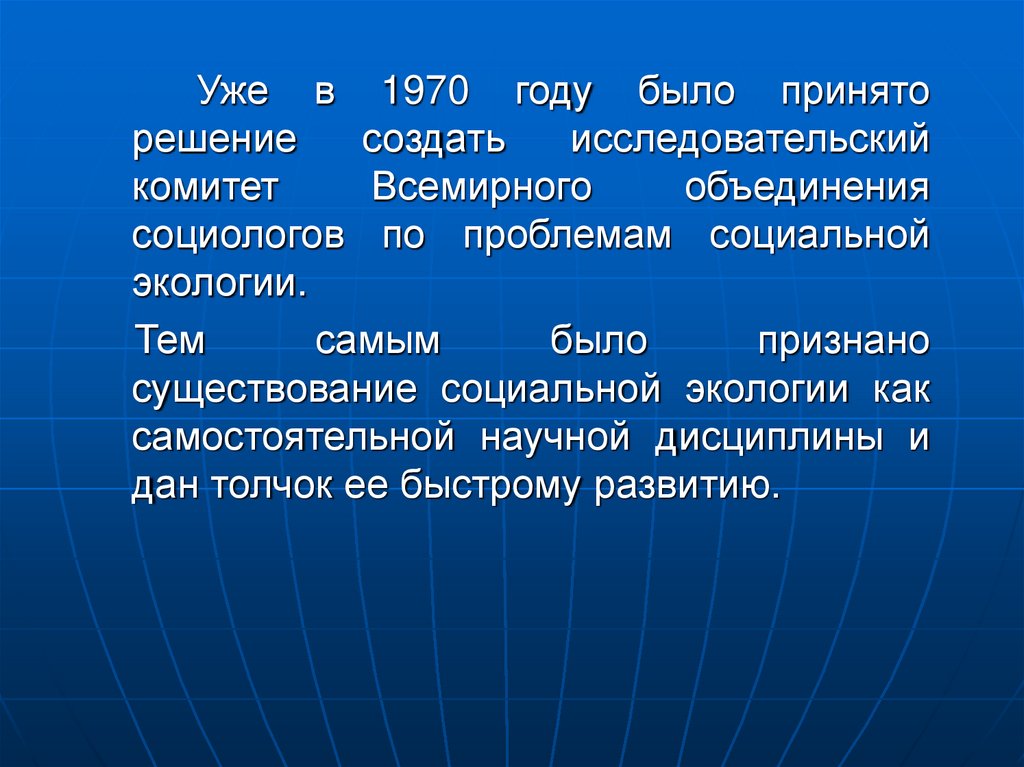 Уже в 1970 году было принято решение создать исследовательский комитет Всемирного объединения социологов по проблемам социальной экологии.

Тем самым было признано существование социальной экологии как самостоятельной научной дисциплины и дан толчок ее быстрому развитию.